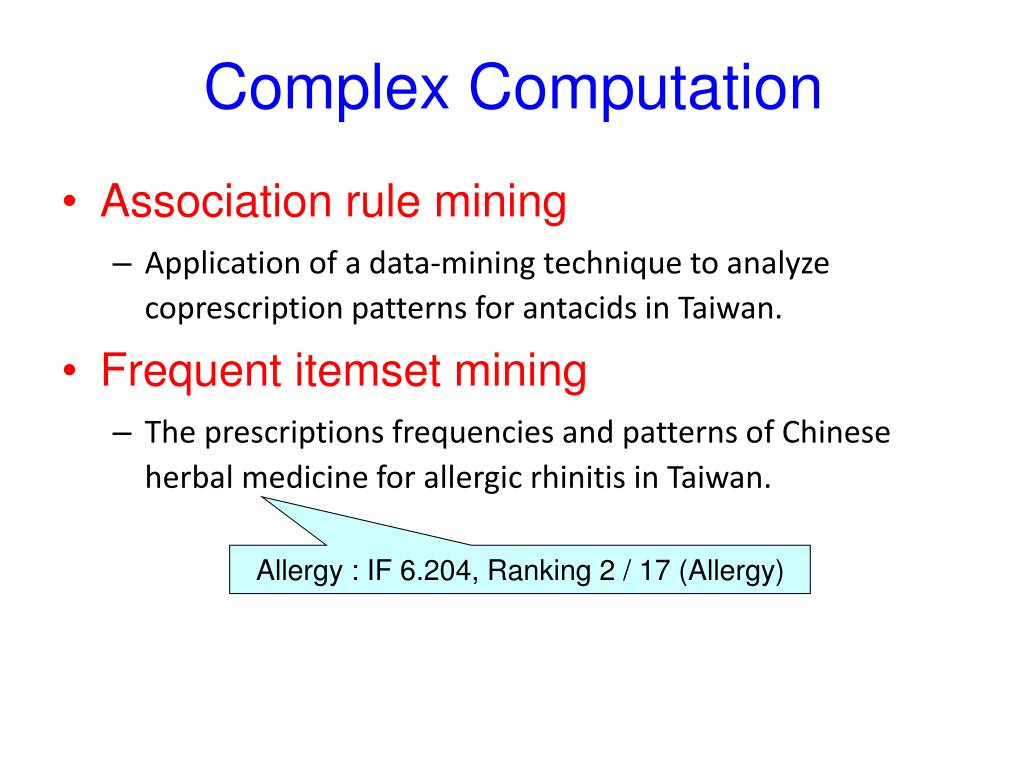 Complex Computation

• Association rule mining
– Application of a data-mining technique to analyze coprescription patterns for antacids in Taiwan.

• Frequent itemset mining
– The prescriptions frequencies and patterns of Chinese herbal medicine for allergic rhinitis in Taiwan.

Allergy : IF 6.204, Ranking 2 / 17 (Allergy)